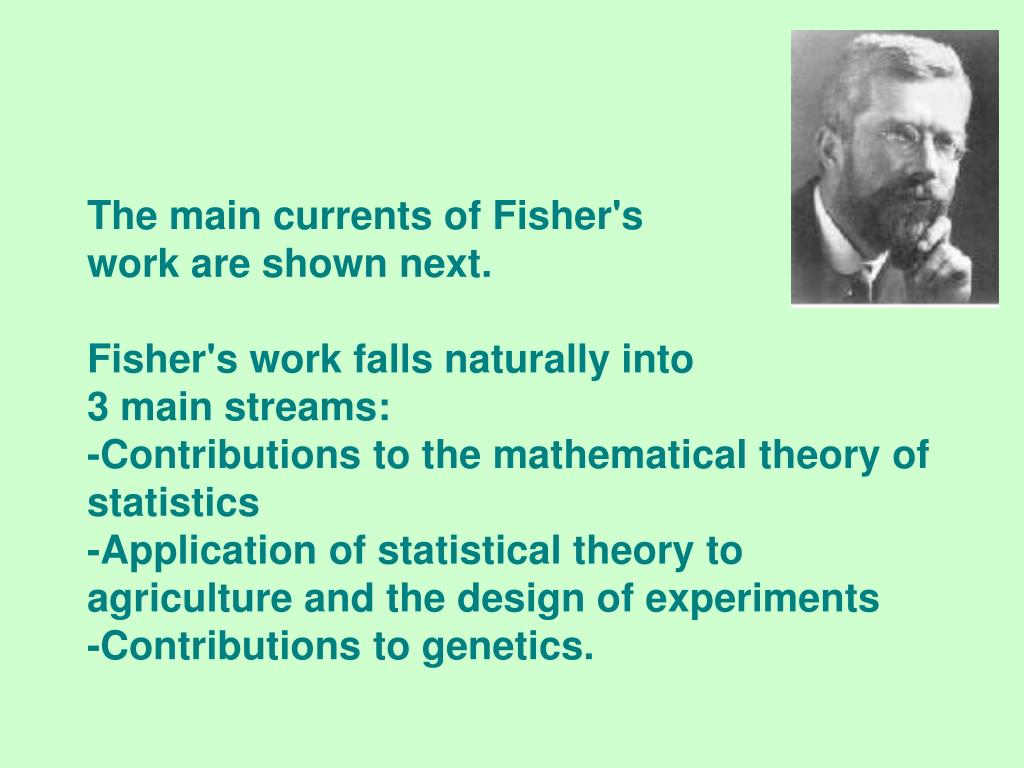 The main currents of Fisher's work are shown next.

Fisher's work falls naturally into 3 main streams:
-Contributions to the mathematical theory of statistics
-Application of statistical theory to agriculture and the design of experiments
-Contributions to genetics.